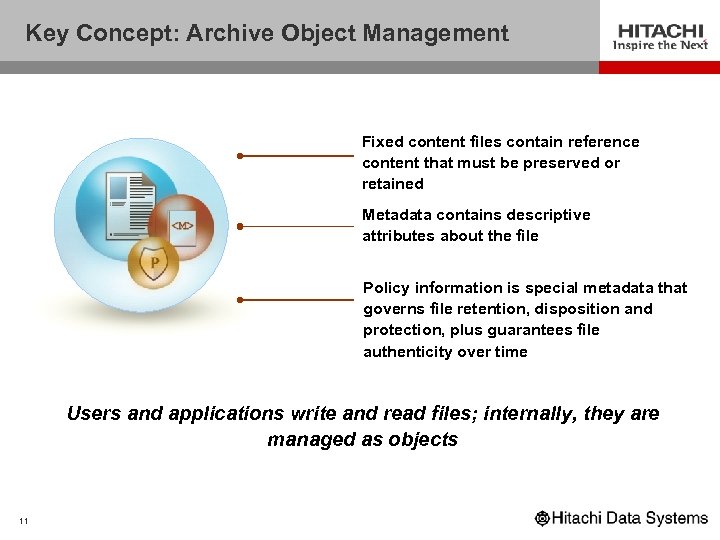 Key Concept: Archive Object Management

HITACHI
Inspire the Next

<M>

P

Fixed content files contain reference content that must be preserved or retained

Metadata contains descriptive attributes about the file

Policy information is special metadata that governs file retention, disposition and protection, plus guarantees file authenticity over time

Users and applications write and read files; internally, they are managed as objects

11

Hitachi Data Systems